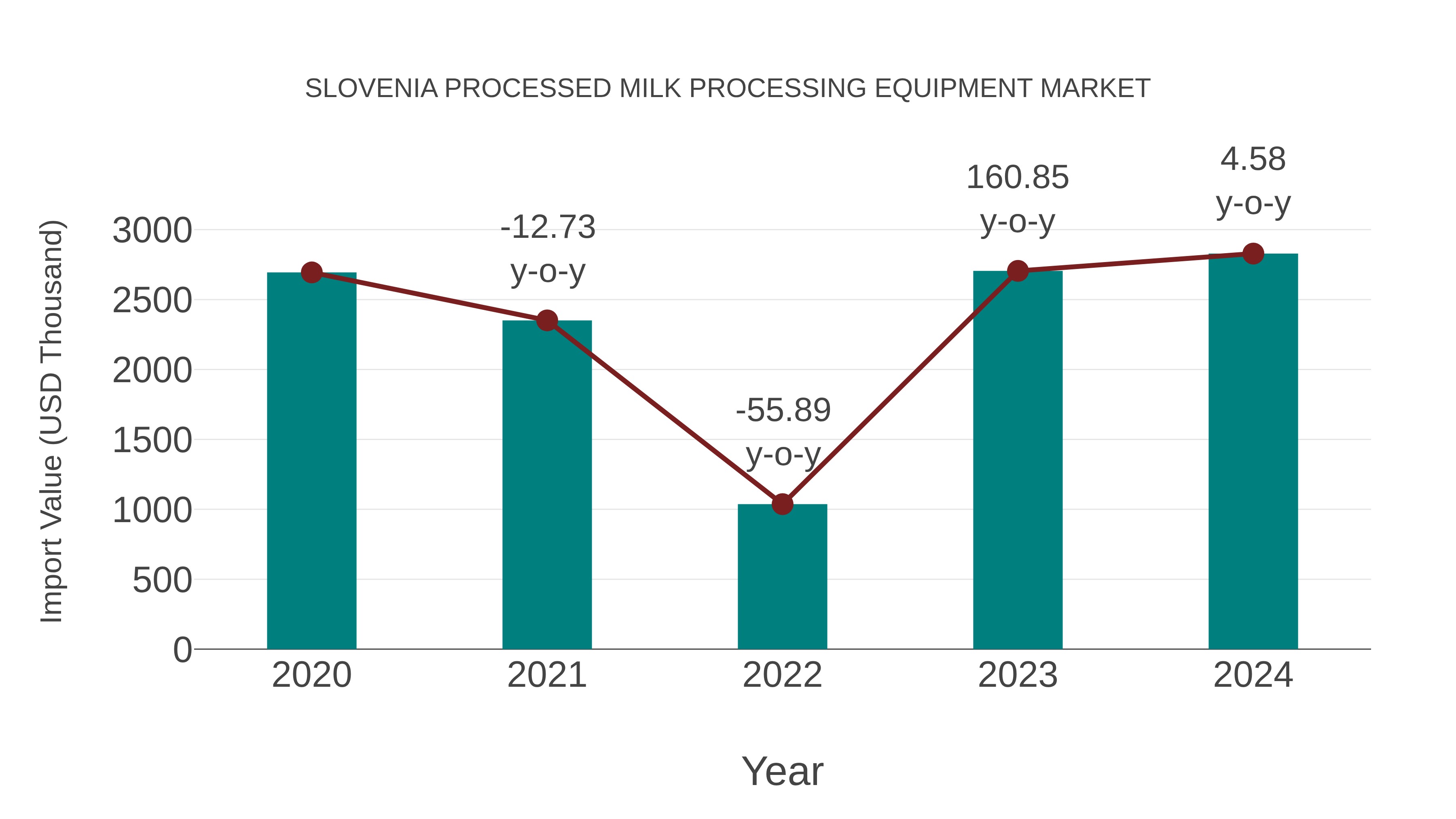 SLOVENIA PROCESSED MILK PROCESSING EQUIPMENT MARKET

Import Value (USD Thousand)

3000
2500
2000
1500
1000
500
0

-12.73
y-o-y

-55.89
y-o-y

160.85
y-o-y

4.58
y-o-y

2020
2021
2022
2023
2024

Year